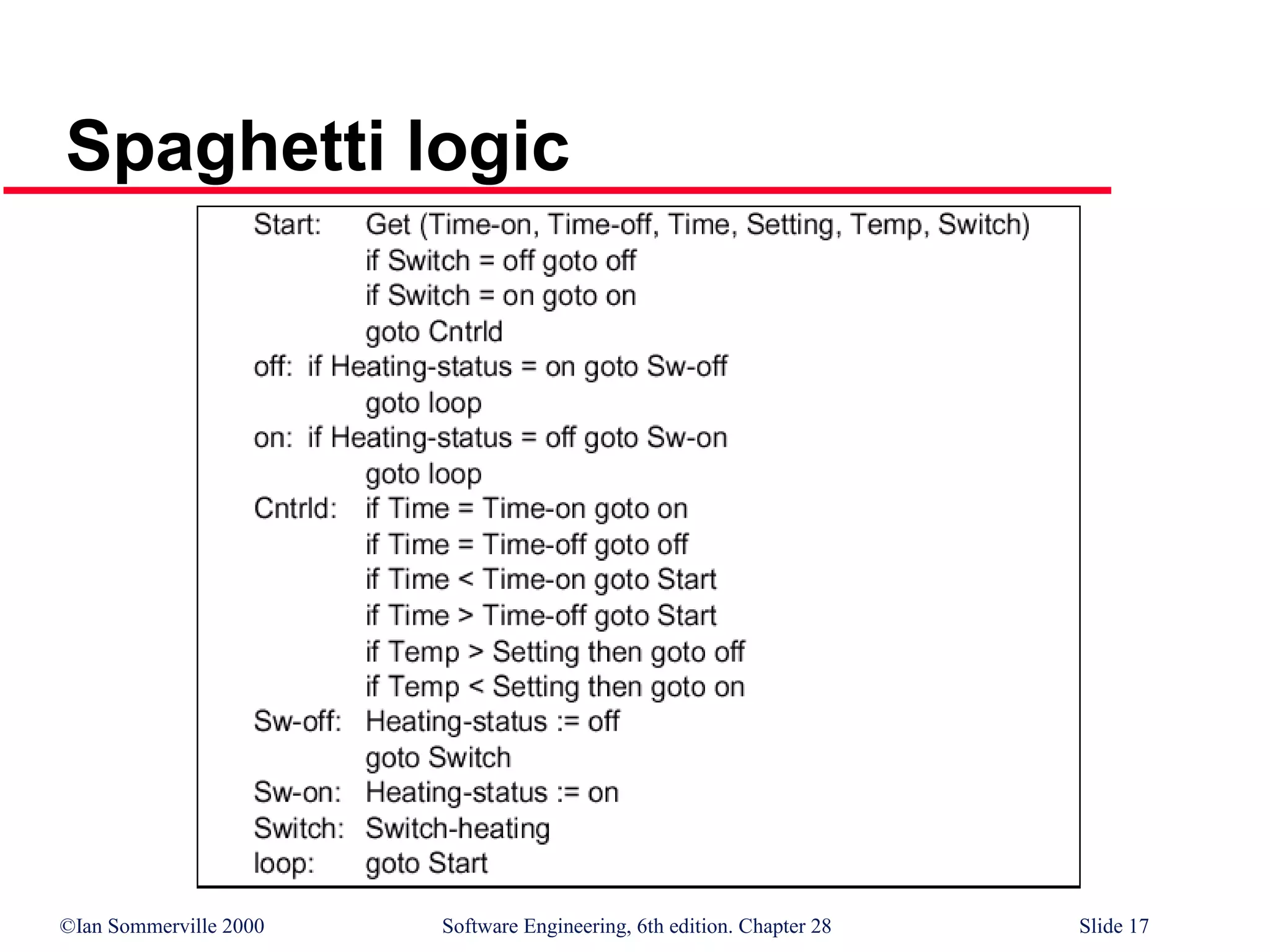 Spaghetti logic

Start: Get (Time-on, Time-off, Time, Setting, Temp, Switch)
if Switch = off goto off
if Switch = on goto on
goto Cntrld
off: if Heating-status = on goto Sw-off
goto loop
on: if Heating-status = off goto Sw-on
goto loop
Cntrld: if Time = Time-on goto on
if Time = Time-off goto off
if Time < Time-on goto Start
if Time > Time-off goto Start
if Temp > Setting then goto off
if Temp < Setting then goto on
Sw-off: Heating-status := off
goto Switch
Sw-on: Heating-status := on
Switch: Switch-heating
loop: goto Start

©Ian Sommerville 2000 Software Engineering, 6th edition. Chapter 28 Slide 17